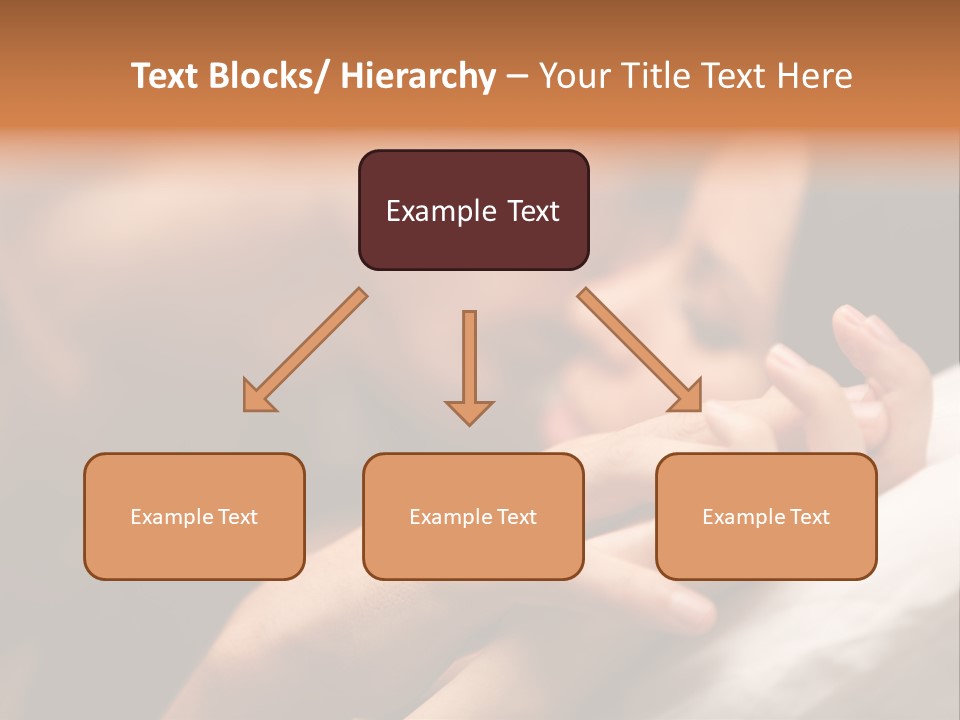 Text Blocks/ Hierarchy – Your Title Text Here

Example Text

Example Text

Example Text

Example Text